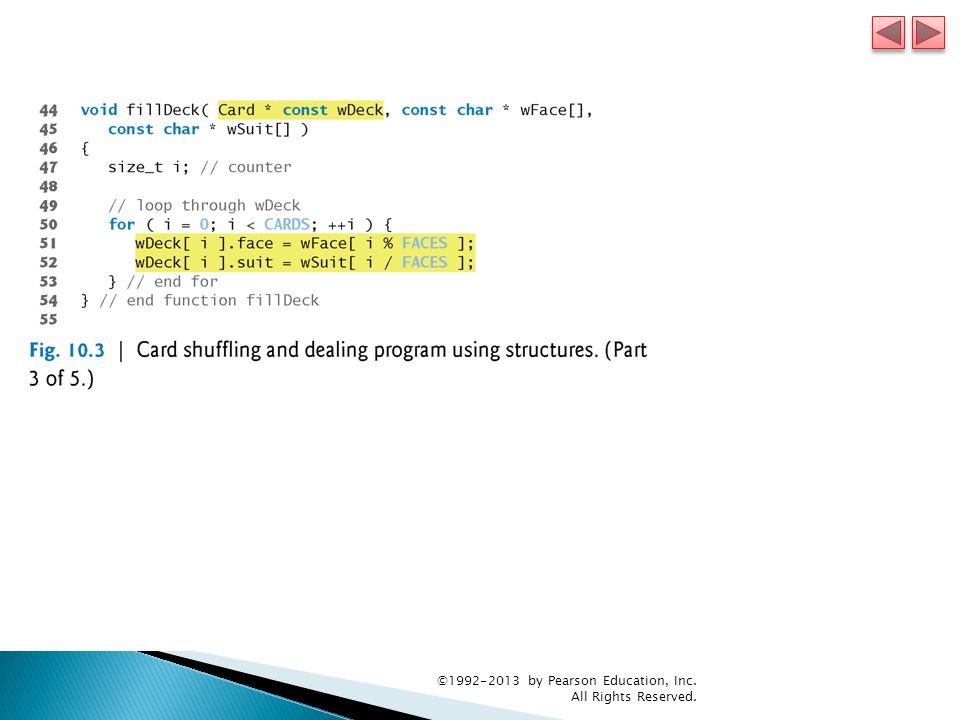 44 void fillDeck( Card * const wDeck, const char * wFace[],
45    const char * wSuit[] )
46 {
47    size_t i; // counter
48
49    // loop through wDeck
50    for ( i = 0; i < CARDS; ++i ) {
51       wDeck[ i ].face = wFace[ i % FACES ];
52       wDeck[ i ].suit = wSuit[ i / FACES ];
53    } // end for
54 } // end function fillDeck
55

Fig. 10.3 | Card shuffling and dealing program using structures. (Part 3 of 5.)

©1992-2013 by Pearson Education, Inc. All Rights Reserved.